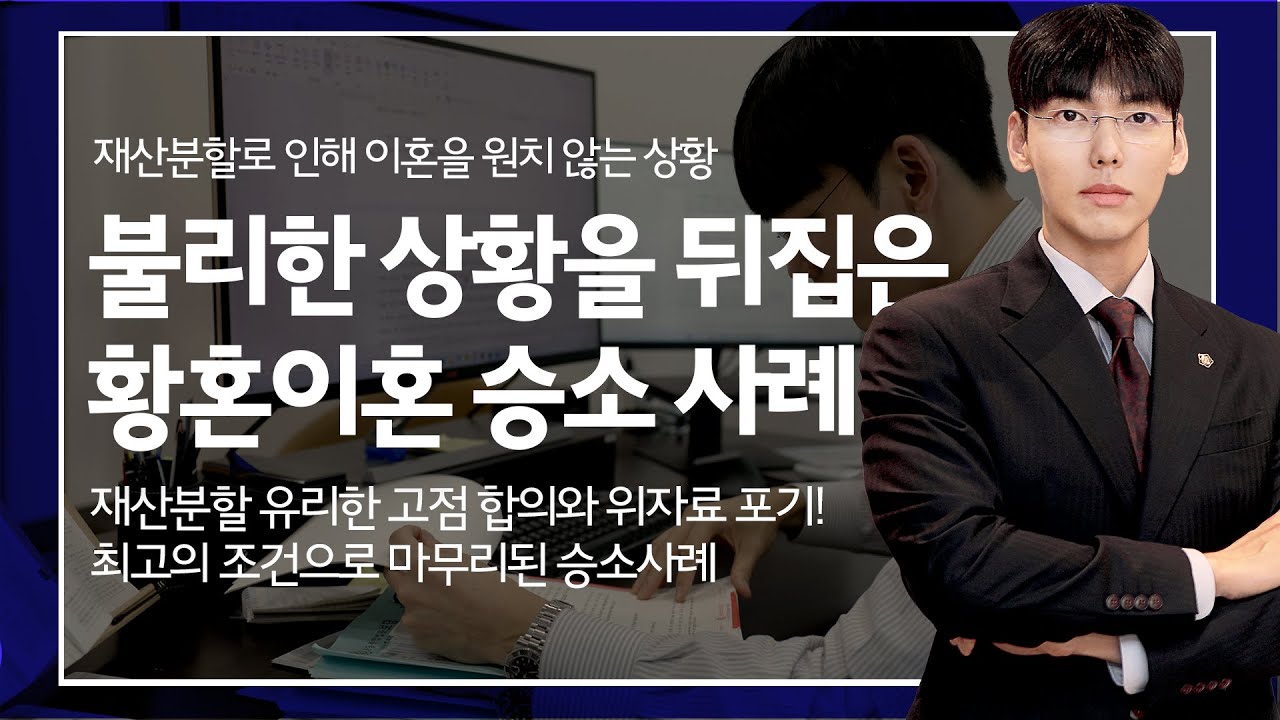 재산분할로 인해 이혼을 원치 않는 상황

불리한 상황을 뒤집은 황혼이혼 승소 사례

재산분할 유리한 고점 합의와 위자료 포기!
최고의 조건으로 마무리된 승소사례